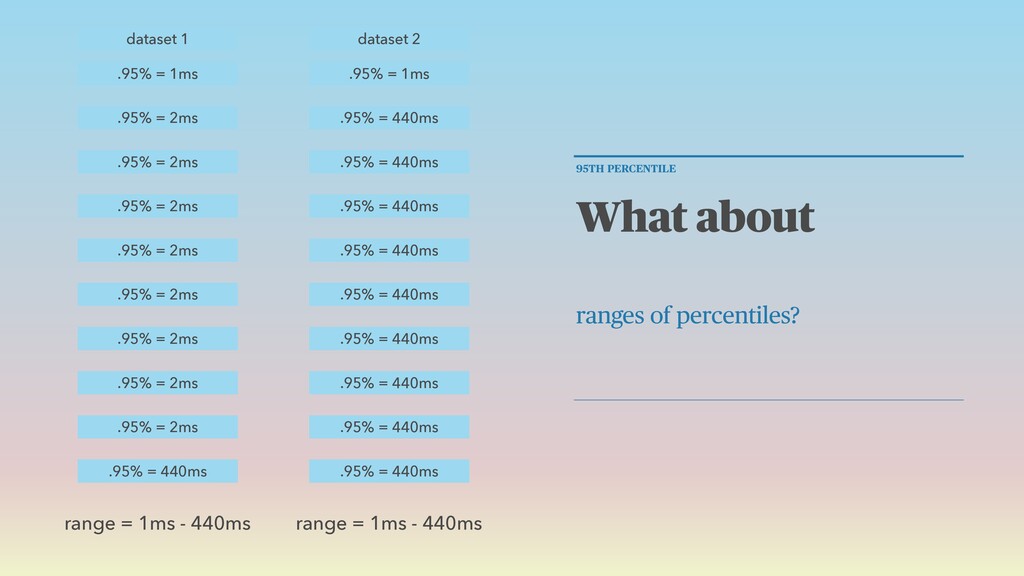 dataset 1

.95% = 1ms

.95% = 2ms

.95% = 2ms

.95% = 2ms

.95% = 2ms

.95% = 2ms

.95% = 2ms

.95% = 2ms

.95% = 2ms

.95% = 440ms

range = 1ms - 440ms

dataset 2

.95% = 1ms

.95% = 440ms

.95% = 440ms

.95% = 440ms

.95% = 440ms

.95% = 440ms

.95% = 440ms

.95% = 440ms

.95% = 440ms

.95% = 440ms

range = 1ms - 440ms

95TH PERCENTILE

What about

ranges of percentiles?